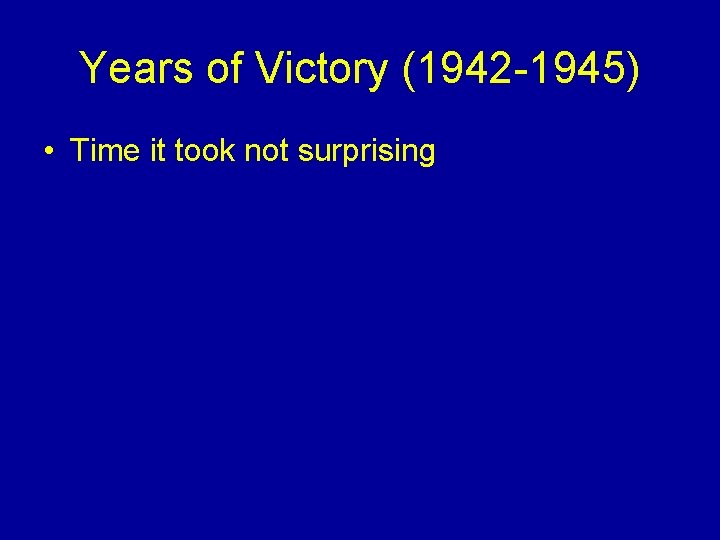 Years of Victory (1942-1945)

• Time it took not surprising